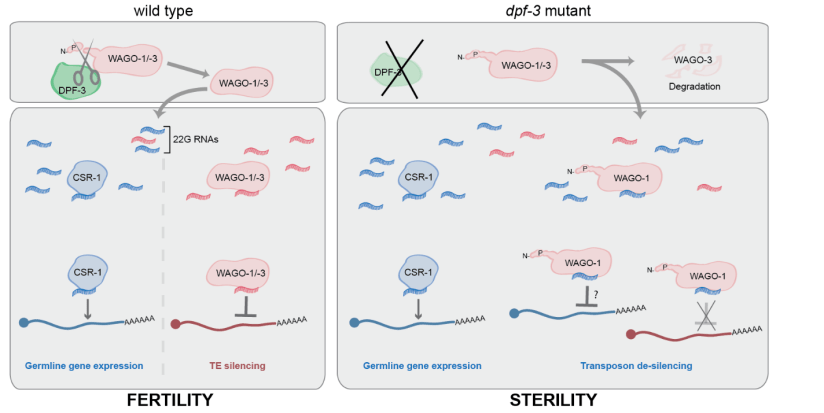 wild type

N- P WAGO-1/-3

DPF-3

WAGO-1/-3

22G RNAs

CSR-1

WAGO-1/-3

CSR-1

WAGO-1/-3

AAAAAA

AAAAAA

Germline gene expression

TE silencing

FERTILITY

dpf-3 mutant

DPF-3

N- P WAGO-1/-3

WAGO-3

Degradation

CSR-1

N- P WAGO-1

CSR-1

N- P WAGO-1

?

AAAAAA

N- P WAGO-1

AAAAAA

AAAAAA

Germline gene expression

Transposon de-silencing

STERILITY